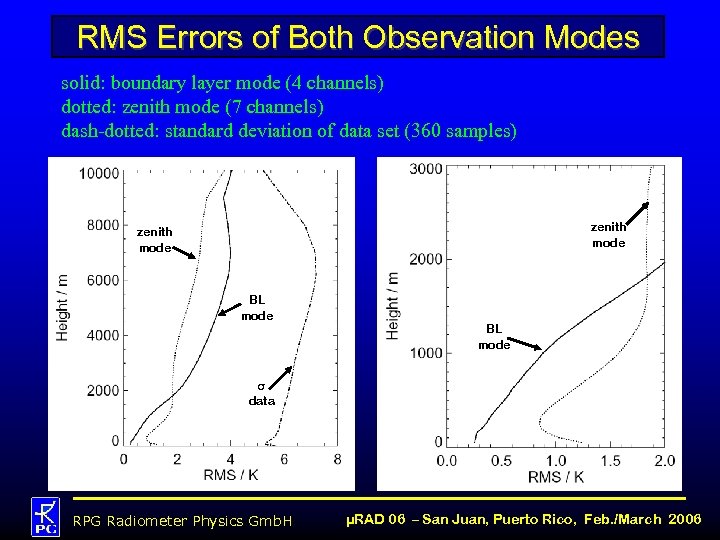 RMS Errors of Both Observation Modes

solid: boundary layer mode (4 channels)
dotted: zenith mode (7 channels)
dash-dotted: standard deviation of data set (360 samples)

10000
8000
6000
4000
2000
0
Height / m
zenith mode
BL mode
σ data
0 2 4 6 8
RMS / K

3000
2000
1000
0
Height / m
zenith mode
BL mode
0.0 0.5 1.0 1.5 2.0
RMS / K

RPG

RPG Radiometer Physics GmbH

µRAD 06 – San Juan, Puerto Rico, Feb./March 2006